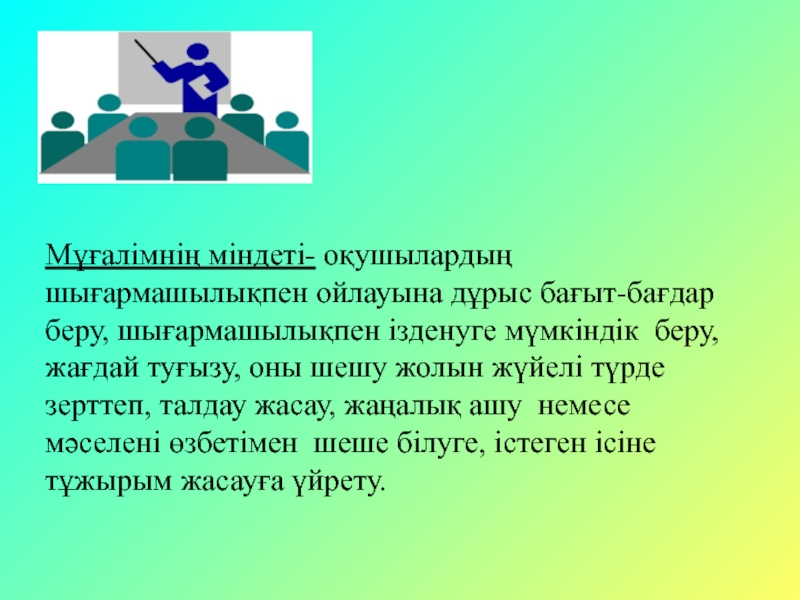 Мұғалімнің міндеті- оқушылардың шығармашылықпен ойлауына дұрыс бағыт-бағдар беру, шығармашылықпен ізденуге мүмкіндік беру, жағдай туғызу, оны шешу жолын жүйелі түрде зерттеп, талдау жасау, жаңалық ашу немесе мәселені өзбетімен шеше білуге, істеген ісіне тұжырым жасауға үйрету.